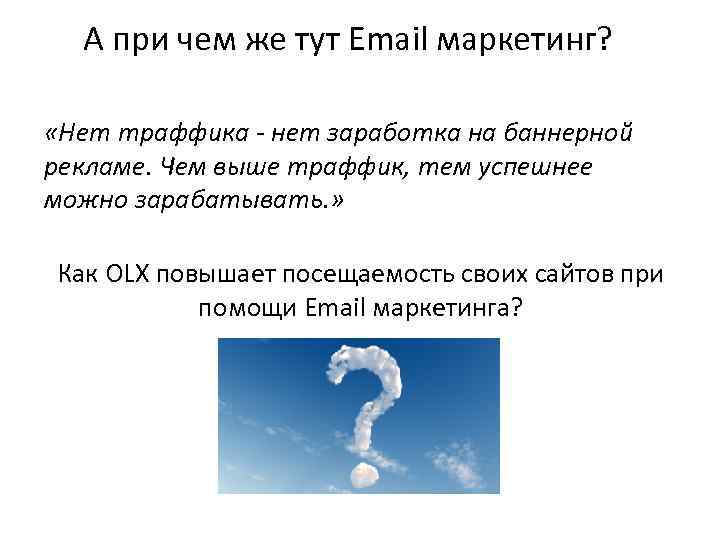 А при чем же тут Email маркетинг?

«Нет траффика - нет заработка на баннерной рекламе. Чем выше траффик, тем успешнее можно зарабатывать.»

Как OLX повышает посещаемость своих сайтов при помощи Email маркетинга?